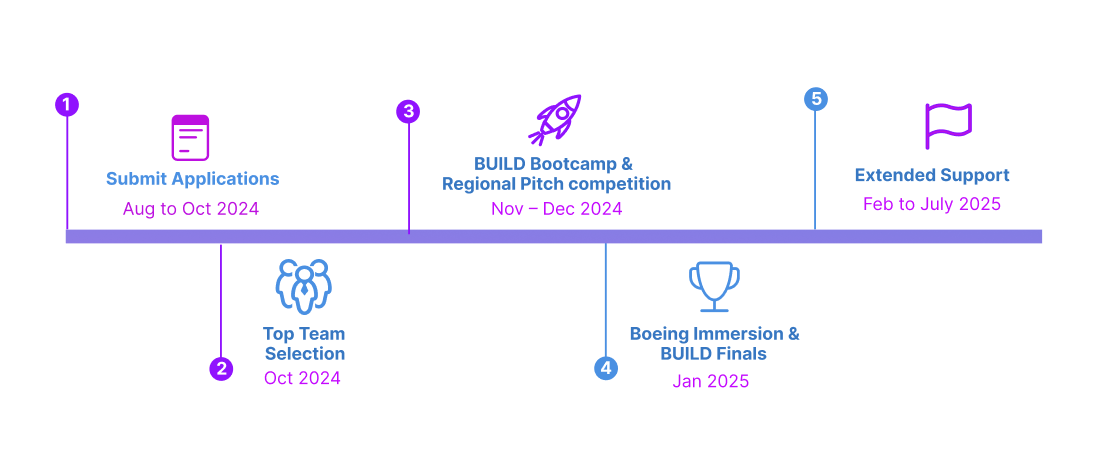 1
Submit Applications
Aug to Oct 2024

2
Top Team Selection
Oct 2024

3
BUILD Bootcamp & Regional Pitch competition
Nov – Dec 2024

4
Boeing Immersion & BUILD Finals
Jan 2025

5
Extended Support
Feb to July 2025